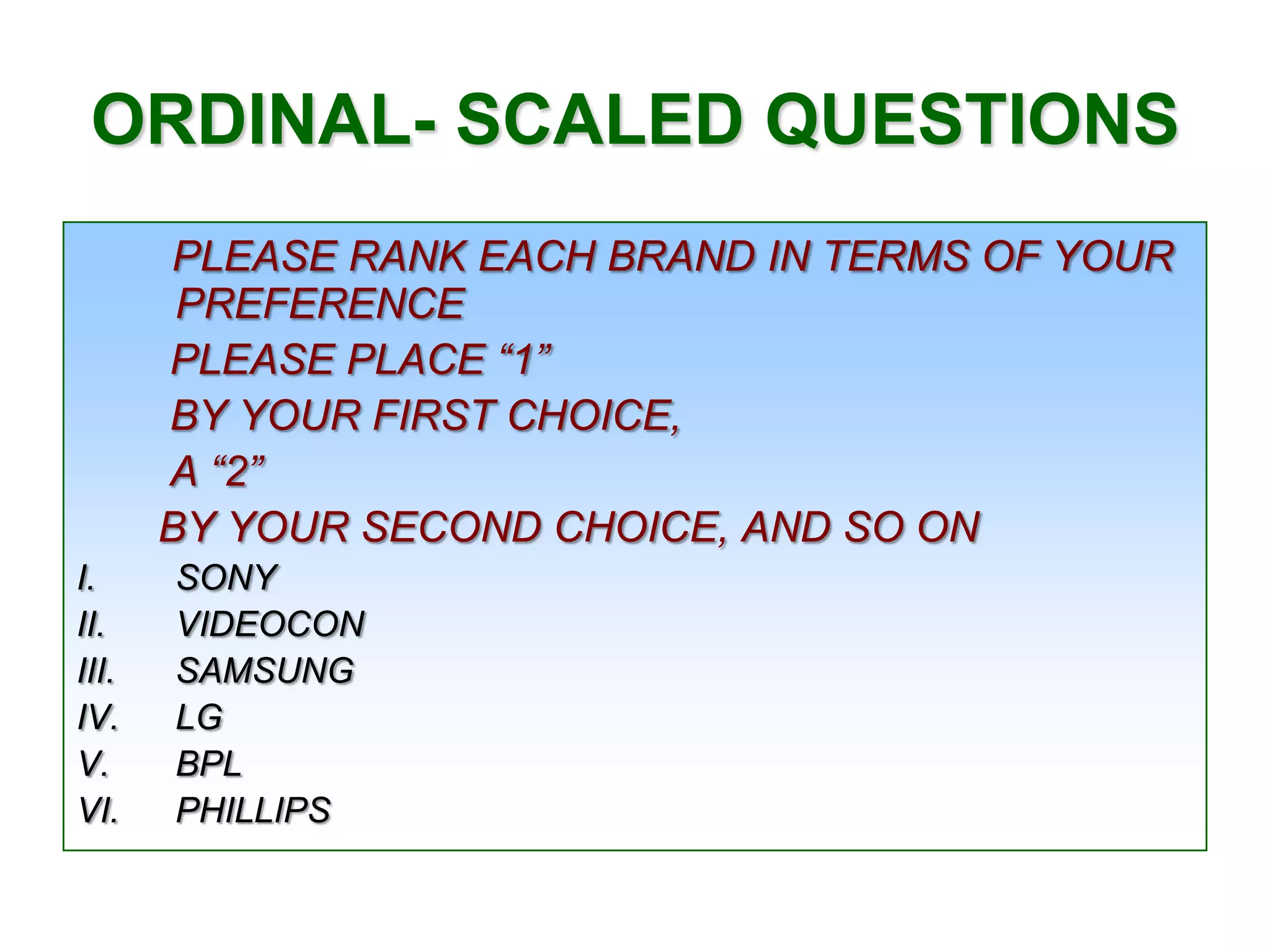 ORDINAL- SCALED QUESTIONS

PLEASE RANK EACH BRAND IN TERMS OF YOUR PREFERENCE

PLEASE PLACE “1”

BY YOUR FIRST CHOICE,

A “2”

BY YOUR SECOND CHOICE, AND SO ON

I. SONY
II. VIDEOCON
III. SAMSUNG
IV. LG
V. BPL
VI. PHILLIPS